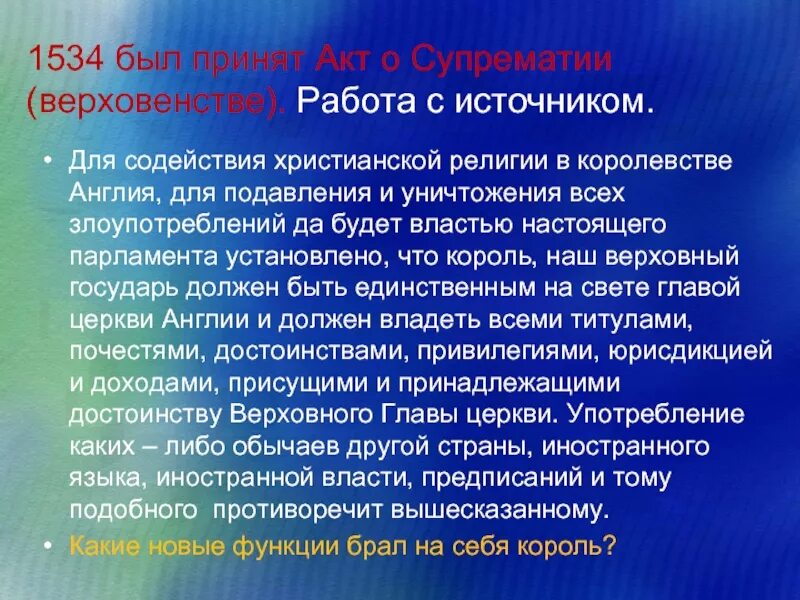 1534 был принят Акт о Супрематии (верховенстве). Работа с источником.

• Для содействия христианской религии в королевстве Англия, для подавления и уничтожения всех злоупотреблений да будет властью настоящего парламента установлено, что король, наш верховный государь должен быть единственным на свете главой церкви Англии и должен владеть всеми титулами, почестями, достоинствами, привилегиями, юрисдикцией и доходами, присущими и принадлежащими достоинству Верховного Главы церкви. Употребление каких – либо обычаев другой страны, иностранного языка, иностранной власти, предписаний и тому подобного противоречит вышесказанному.

• Какие новые функции брал на себя король?